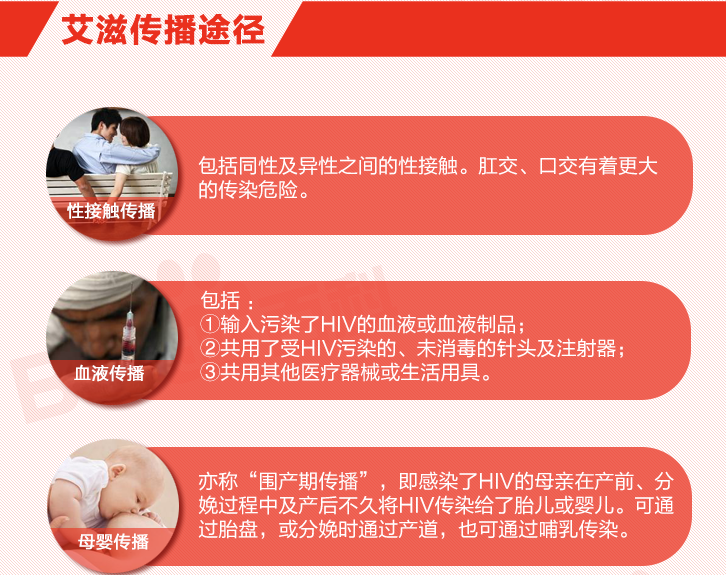 艾滋传播途径

性接触传播

包括同性及异性之间的性接触。肛交、口交有着更大的传染危险。

血液传播

包括：
①输入污染了HIV的血液或血液制品；
②共用了受HIV污染的、未消毒的针头及注射器；
③共用其他医疗器械或生活用具。

母婴传播

亦称“围产期传播”，即感染了HIV的母亲在产前、分娩过程中及产后不久将HIV传染给了胎儿或婴儿。可通过胎盘，或分娩时通过产道，也可通过哺乳传染。